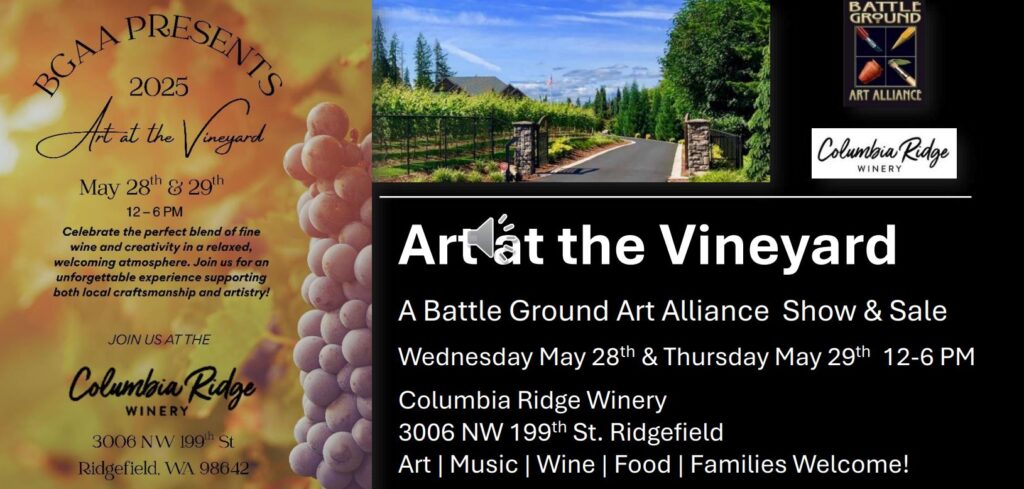 BGAA PRESENTS
2025
Art at the Vineyard

May 28$^{th}$ & 29$^{th}$
12 – 6 PM

Celebrate the perfect blend of fine wine and creativity in a relaxed, welcoming atmosphere. Join us for an unforgettable experience supporting both local craftsmanship and artistry!

JOIN US AT THE

Columbia Ridge
WINERY

3006 NW 199$^{th}$ St
Ridgefield, WA 98642

BATTLE GROUND
ART ALLIANCE

Columbia Ridge
WINERY

Art at the Vineyard

A Battle Ground Art Alliance Show & Sale

Wednesday May 28$^{th}$ & Thursday May 29$^{th}$ 12-6 PM

Columbia Ridge Winery
3006 NW 199$^{th}$ St. Ridgefield
Art | Music | Wine | Food | Families Welcome!